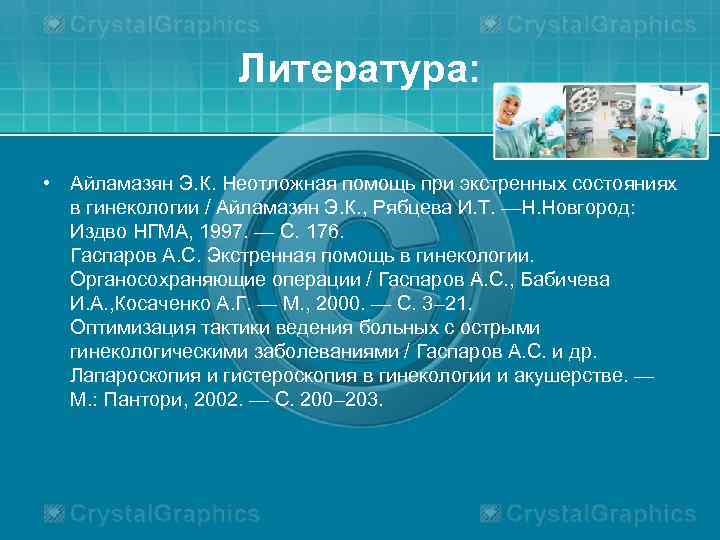 CrystalGraphics CrystalGraphics

Литература:

• Айламазян Э.К. Неотложная помощь при экстренных состояниях в гинекологии / Айламазян Э.К., Рябцева И.Т. —Н.Новгород: Издво НГМА, 1997. — С. 176.
Гаспаров А.С. Экстренная помощь в гинекологии. Органосохраняющие операции / Гаспаров А.С., Бабичева И.А.,Косаченко А.Г. — М., 2000. — С. 3–21.
Оптимизация тактики ведения больных с острыми гинекологическими заболеваниями / Гаспаров А.С. и др. Лапароскопия и гистероскопия в гинекологии и акушерстве. — М.: Пантори, 2002. — С. 200–203.

CrystalGraphics CrystalGraphics